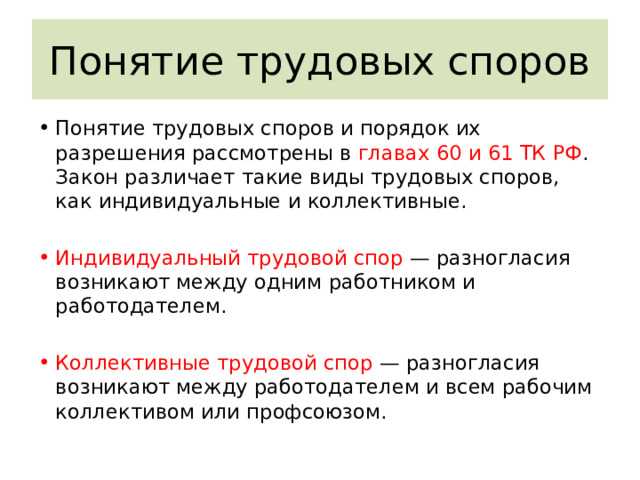 Понятие трудовых споров

• Понятие трудовых споров и порядок их разрешения рассмотрены в главах 60 и 61 ТК РФ. Закон различает такие виды трудовых споров, как индивидуальные и коллективные.

• Индивидуальный трудовой спор — разногласия возникают между одним работником и работодателем.

• Коллективные трудовой спор — разногласия возникают между работодателем и всем рабочим коллективом или профсоюзом.